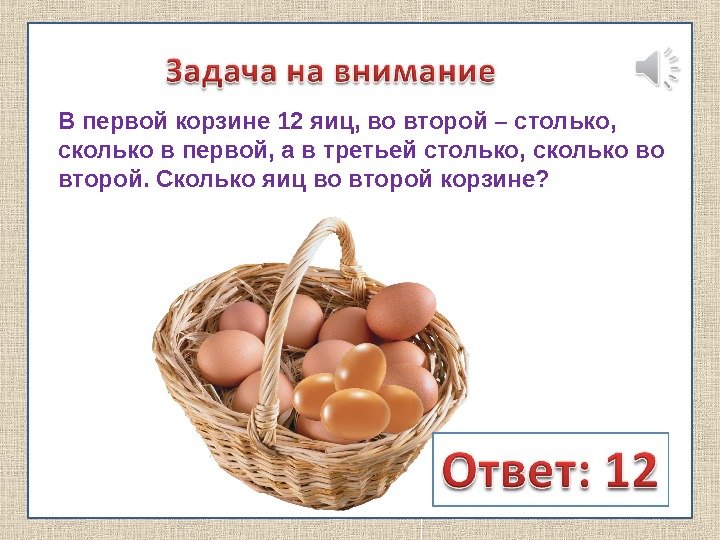 Задача на внимание

В первой корзине 12 яиц, во второй – столько, сколько в первой, а в третьей столько, сколько во второй. Сколько яиц во второй корзине?

Ответ: 12